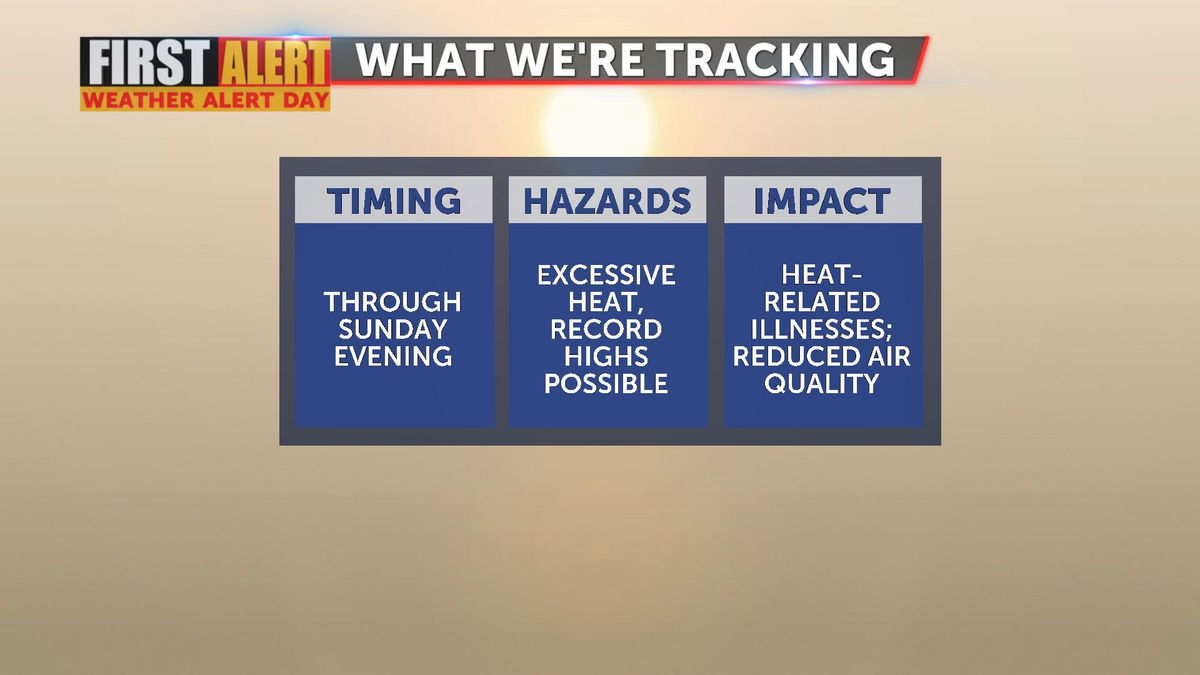 FIRST ALERT
WEATHER ALERT DAY

WHAT WE'RE TRACKING

| TIMING | HAZARDS | IMPACT |
|---|---|---|
| THROUGH SUNDAY EVENING | EXCESSIVE HEAT, RECORD HIGHS POSSIBLE | HEAT-RELATED ILLNESSES; REDUCED AIR QUALITY |